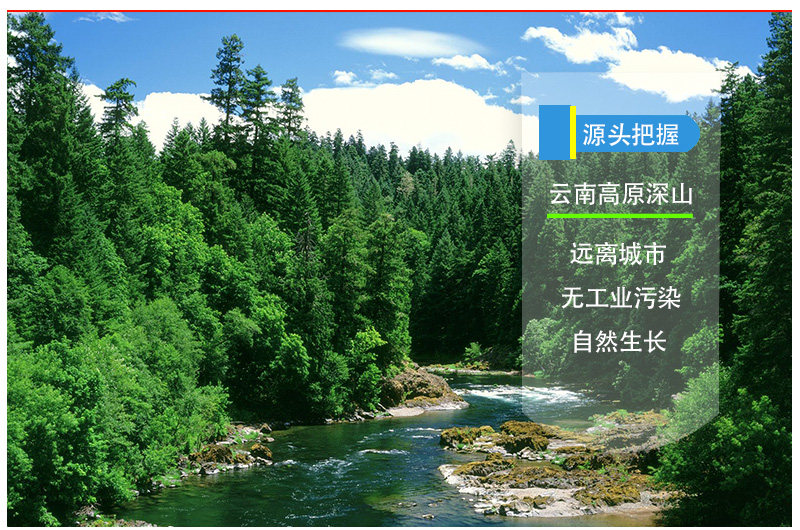 源头把握

云南高原深山

远离城市

无工业污染

自然生长